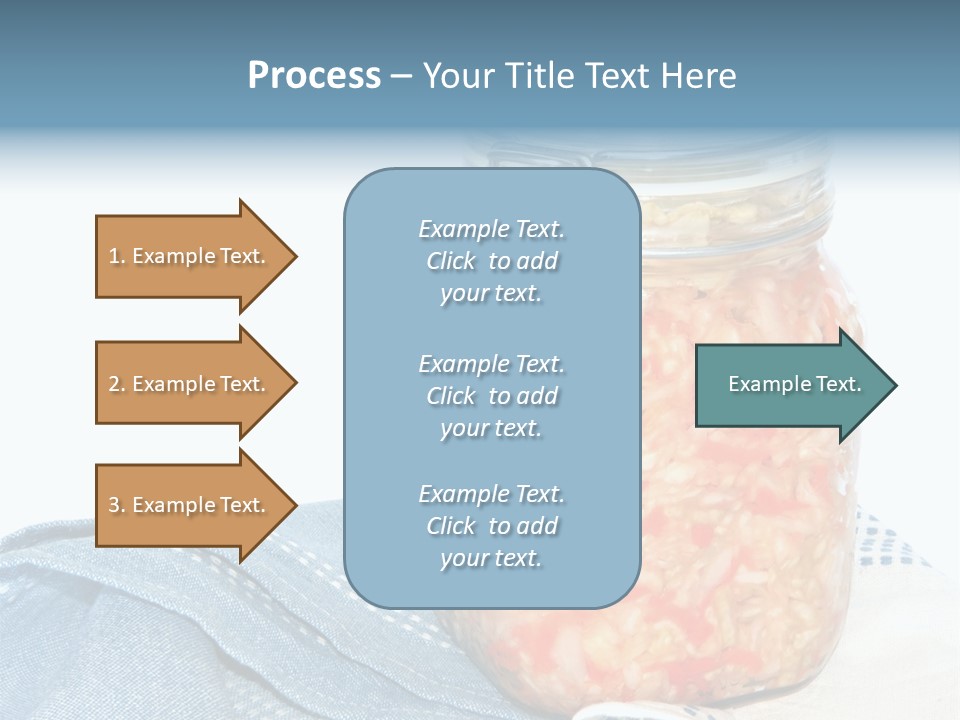 Process – Your Title Text Here

1. Example Text.

2. Example Text.

3. Example Text.

Example Text. Click to add your text.

Example Text. Click to add your text.

Example Text. Click to add your text.

Example Text.